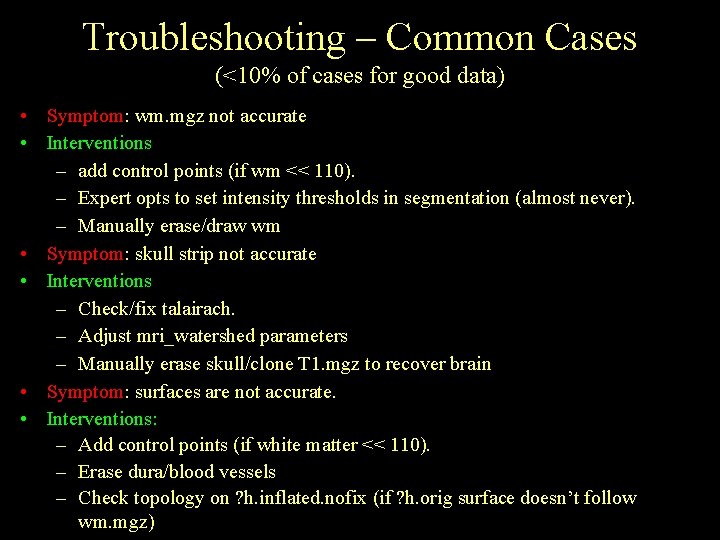 Troubleshooting – Common Cases
(<10% of cases for good data)

• Symptom: wm.mgz not accurate
• Interventions
– add control points (if wm << 110).
– Expert opts to set intensity thresholds in segmentation (almost never).
– Manually erase/draw wm
• Symptom: skull strip not accurate
• Interventions
– Check/fix talairach.
– Adjust mri_watershed parameters
– Manually erase skull/clone T1.mgz to recover brain
• Symptom: surfaces are not accurate.
• Interventions:
– Add control points (if white matter << 110).
– Erase dura/blood vessels
– Check topology on ?h.inflated.nofix (if ?h.orig surface doesn't follow wm.mgz)